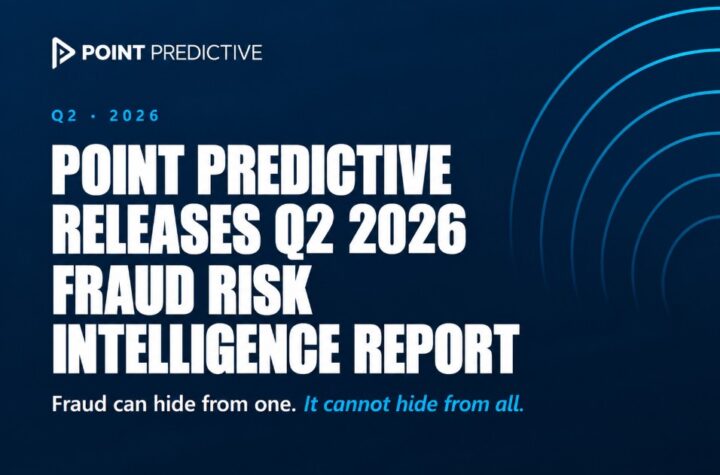 POINT PREDICTIVE

Q2 · 2026

POINT PREDICTIVE RELEASES Q2 2026 FRAUD RISK INTELLIGENCE REPORT

Fraud can hide from one. It cannot hide from all.